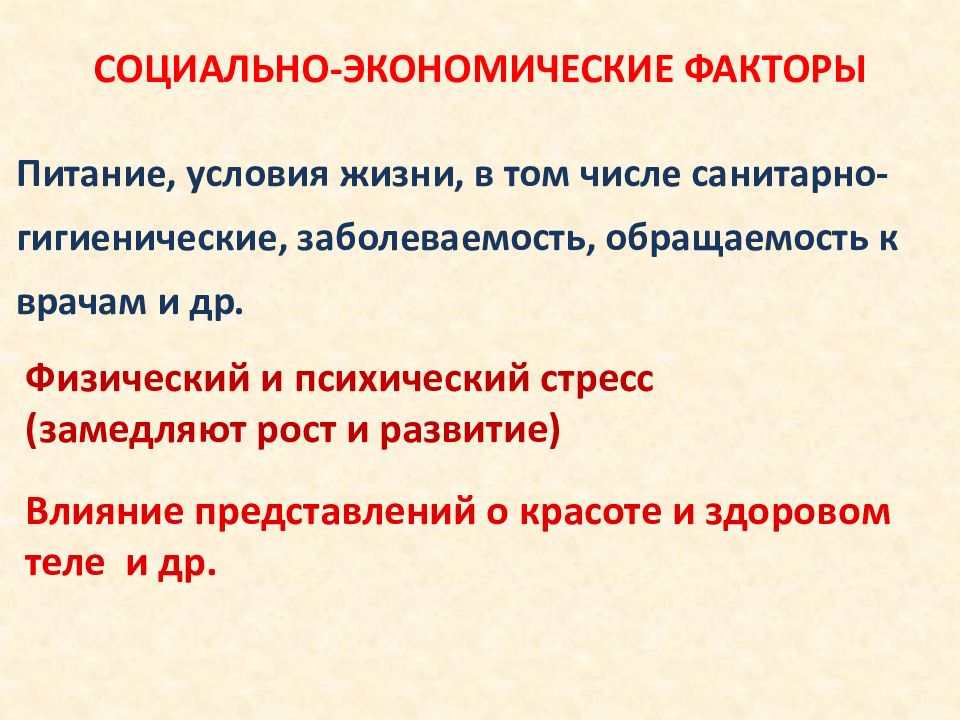 СОЦИАЛЬНО-ЭКОНОМИЧЕСКИЕ ФАКТОРЫ

Питание, условия жизни, в том числе санитарно-гигиенические, заболеваемость, обращаемость к врачам и др.

Физический и психический стресс (замедляют рост и развитие)

Влияние представлений о красоте и здоровом теле и др.